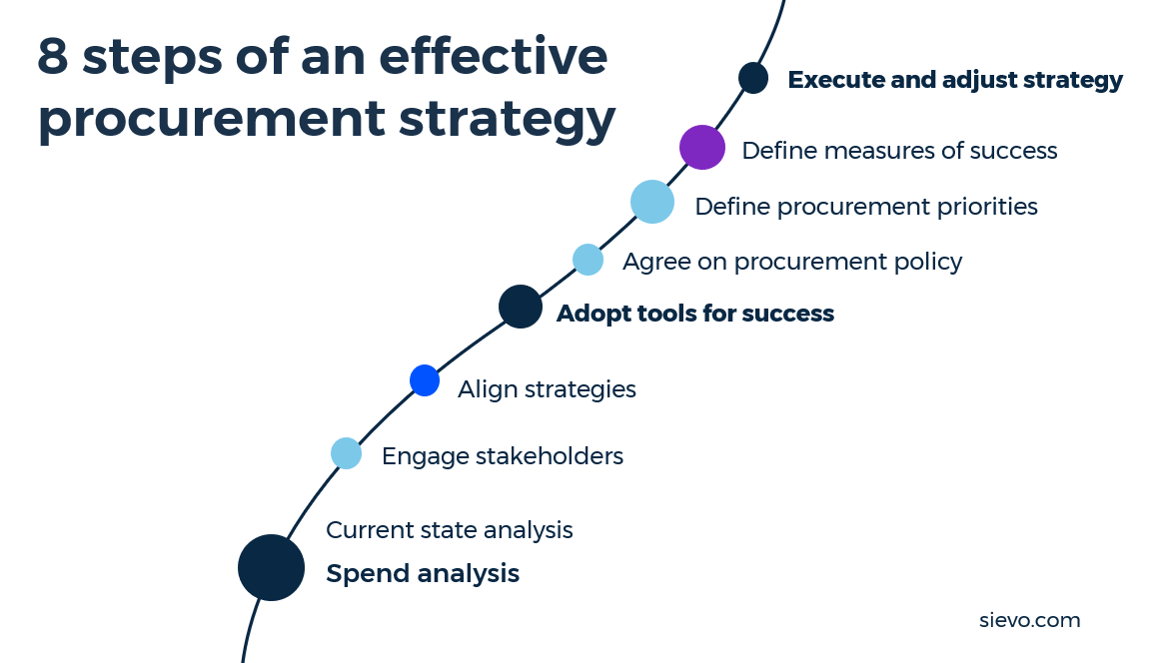 8 steps of an effective procurement strategy

Execute and adjust strategy

Define measures of success

Define procurement priorities

Agree on procurement policy

Adopt tools for success

Align strategies

Engage stakeholders

Current state analysis

Spend analysis

sievo.com